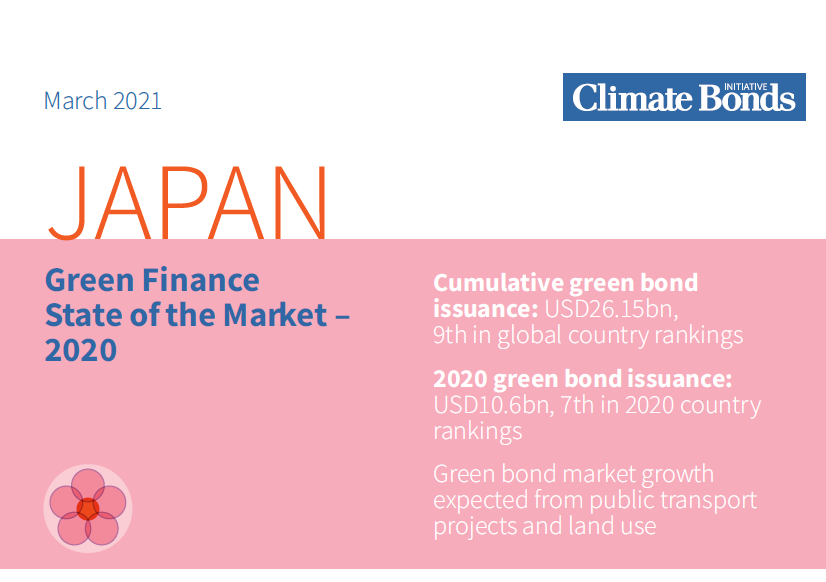 March 2021

Climate Bonds INITIATIVE

JAPAN

Green Finance State of the Market – 2020

Cumulative green bond issuance: USD26.15bn, 9th in global country rankings

2020 green bond issuance: USD10.6bn, 7th in 2020 country rankings

Green bond market growth expected from public transport projects and land use